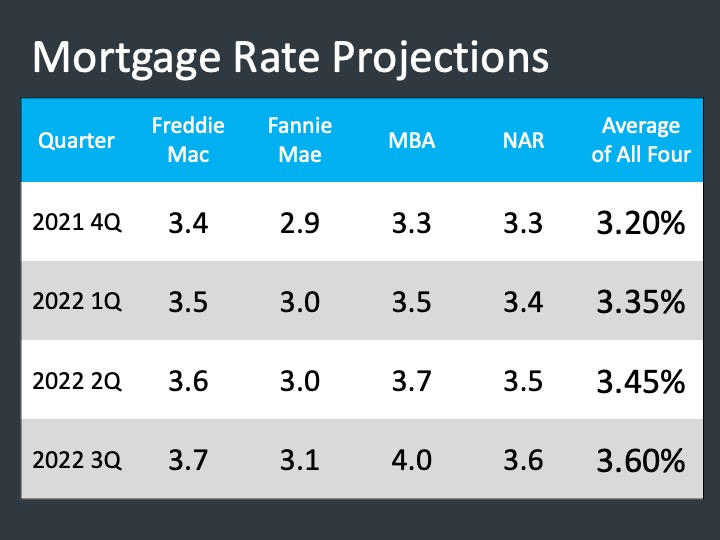 Mortgage Rate Projections

| Quarter | Freddie Mac | Fannie Mae | MBA | NAR | Average of All Four |
|---|---|---|---|---|---|
| 2021 4Q | 3.4 | 2.9 | 3.3 | 3.3 | 3.20% |
| 2022 1Q | 3.5 | 3.0 | 3.5 | 3.4 | 3.35% |
| 2022 2Q | 3.6 | 3.0 | 3.7 | 3.5 | 3.45% |
| 2022 3Q | 3.7 | 3.1 | 4.0 | 3.6 | 3.60% |